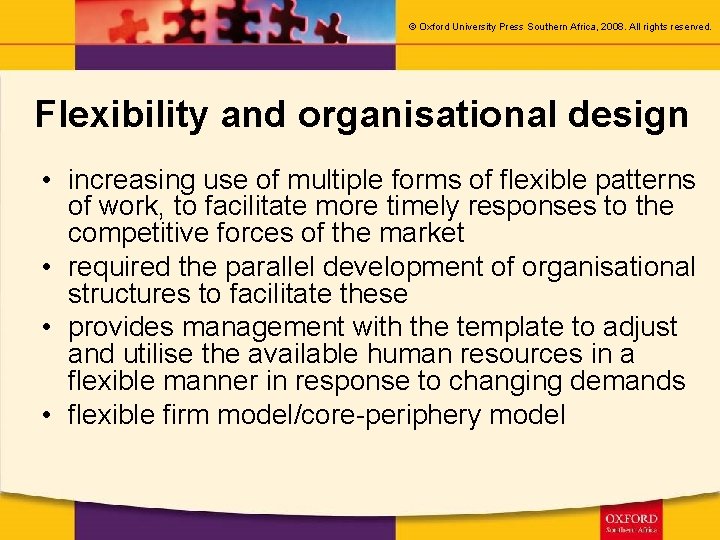 © Oxford University Press Southern Africa, 2008. All rights reserved.

Flexibility and organisational design

• increasing use of multiple forms of flexible patterns of work, to facilitate more timely responses to the competitive forces of the market
• required the parallel development of organisational structures to facilitate these
• provides management with the template to adjust and utilise the available human resources in a flexible manner in response to changing demands
• flexible firm model/core-periphery model

OXFORD
Southern Africa